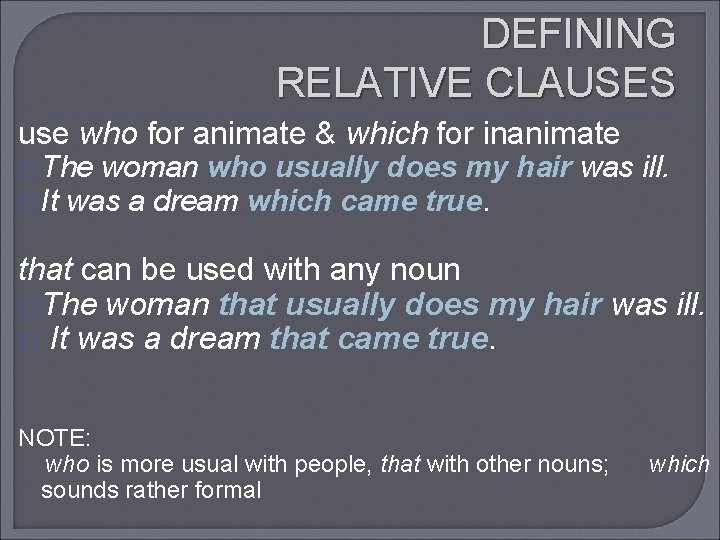 DEFINING
RELATIVE CLAUSES

use who for animate & which for inanimate
The woman who usually does my hair was ill.
It was a dream which came true.

that can be used with any noun
The woman that usually does my hair was ill.
It was a dream that came true.

NOTE:
who is more usual with people, that with other nouns; which sounds rather formal